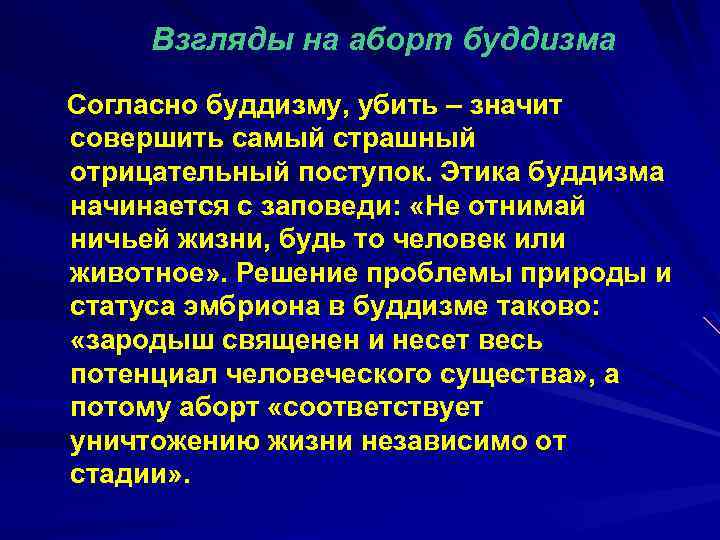 Взгляды на аборт буддизма

Согласно буддизму, убить – значит совершить самый страшный отрицательный поступок. Этика буддизма начинается с заповеди: «Не отнимай ничьей жизни, будь то человек или животное». Решение проблемы природы и статуса эмбриона в буддизме таково: «зародыш священен и несет весь потенциал человеческого существа», а потому аборт «соответствует уничтожению жизни независимо от стадии».